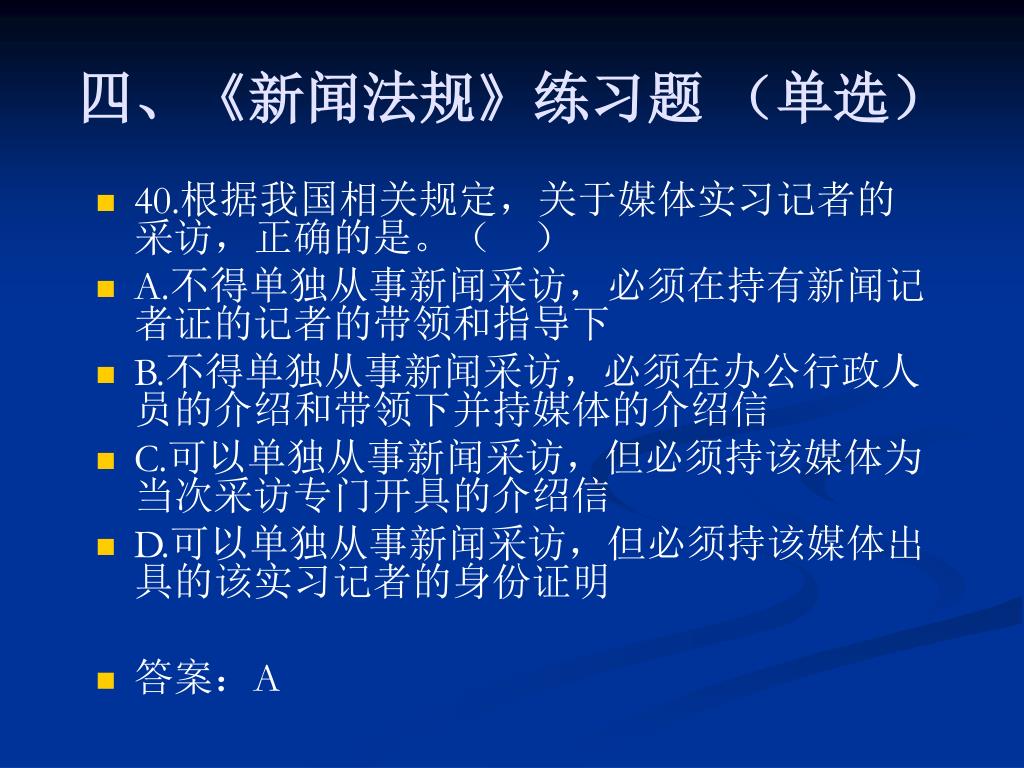 四、《新闻法规》练习题 （单选）

40.根据我国相关规定，关于媒体实习记者的采访，正确的是。（ ）

A.不得单独从事新闻采访，必须在持有新闻记者证的记者的带领和指导下

B.不得单独从事新闻采访，必须在办公行政人员的介绍和带领下并持媒体的介绍信

C.可以单独从事新闻采访，但必须持该媒体为当次采访专门开具的介绍信

D.可以单独从事新闻采访，但必须持该媒体出具的该实习记者的身份证明

答案：A